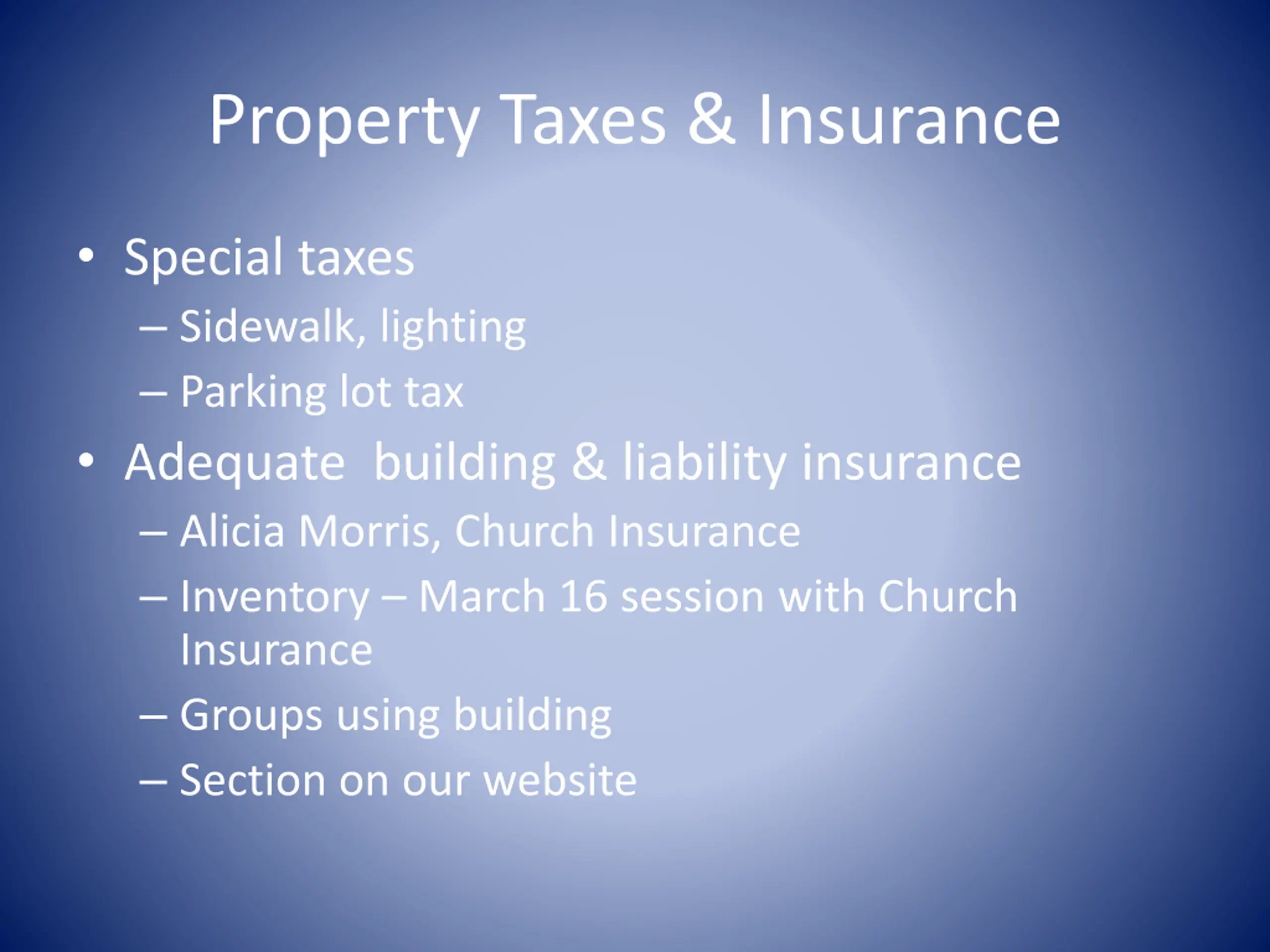 Property Taxes & Insurance

• Special taxes
– Sidewalk, lighting
– Parking lot tax
• Adequate building & liability insurance
– Alicia Morris, Church Insurance
– Inventory – March 16 session with Church Insurance
– Groups using building
– Section on our website